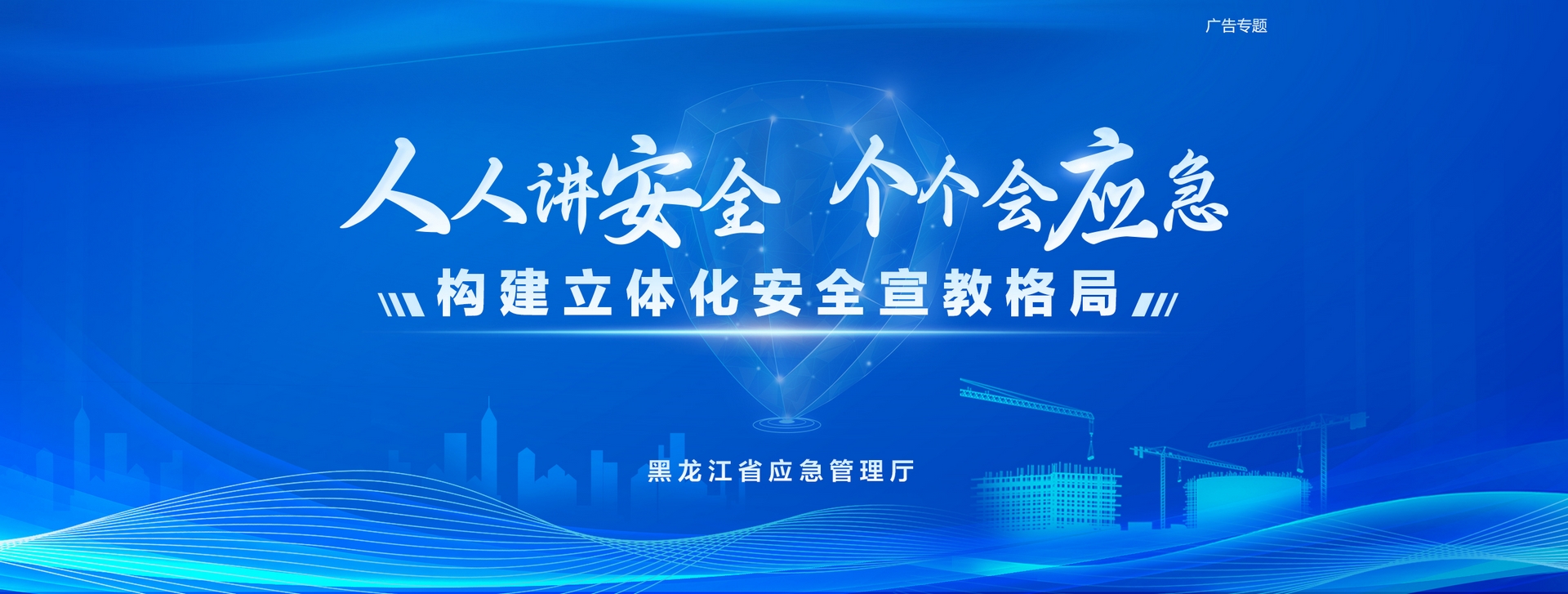 广告专题

人人讲安全 个个会应急

构建立体化安全宣教格局

黑龙江省应急管理厅